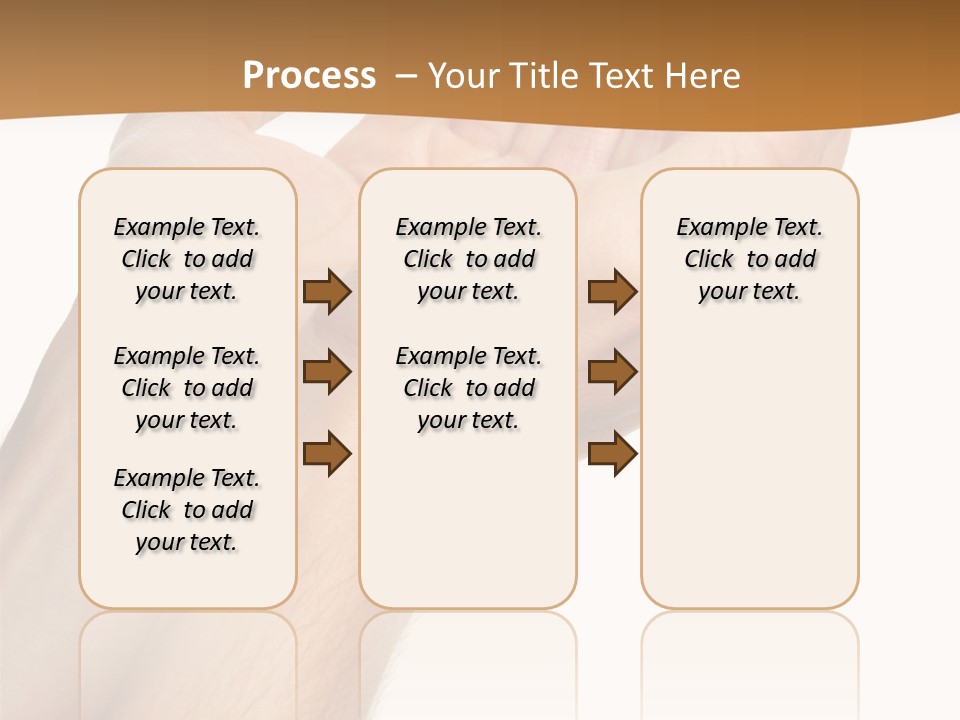 Process – Your Title Text Here

Example Text. Click to add your text.

Example Text. Click to add your text.

Example Text. Click to add your text.

Example Text. Click to add your text.

Example Text. Click to add your text.

Example Text. Click to add your text.